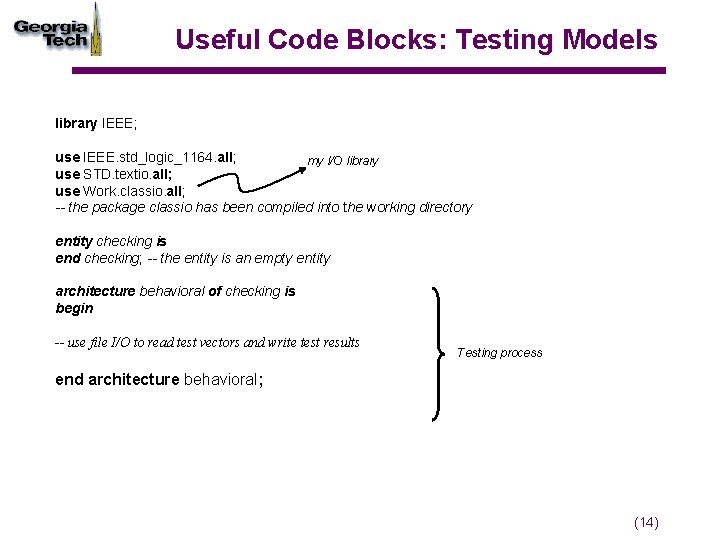 Georgia Tech

Useful Code Blocks: Testing Models

library IEEE;

use IEEE.std_logic_1164.all;
use STD.textio.all;
use Work.classio.all;
-- the package classio has been compiled into the working directory

my I/O library

entity checking is
end checking; -- the entity is an empty entity

architecture behavioral of checking is
begin

-- use file I/O to read test vectors and write test results

end architecture behavioral;

Testing process

(14)